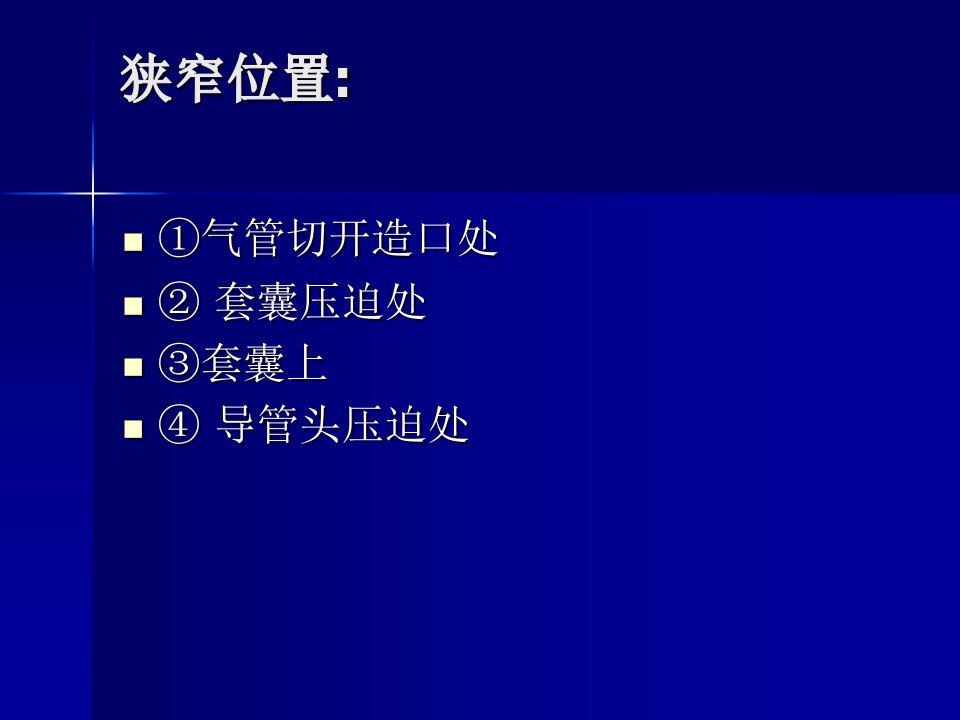 狭窄位置:

- ①气管切开造口处
- ② 套囊压迫处
- ③套囊上
- ④ 导管头压迫处